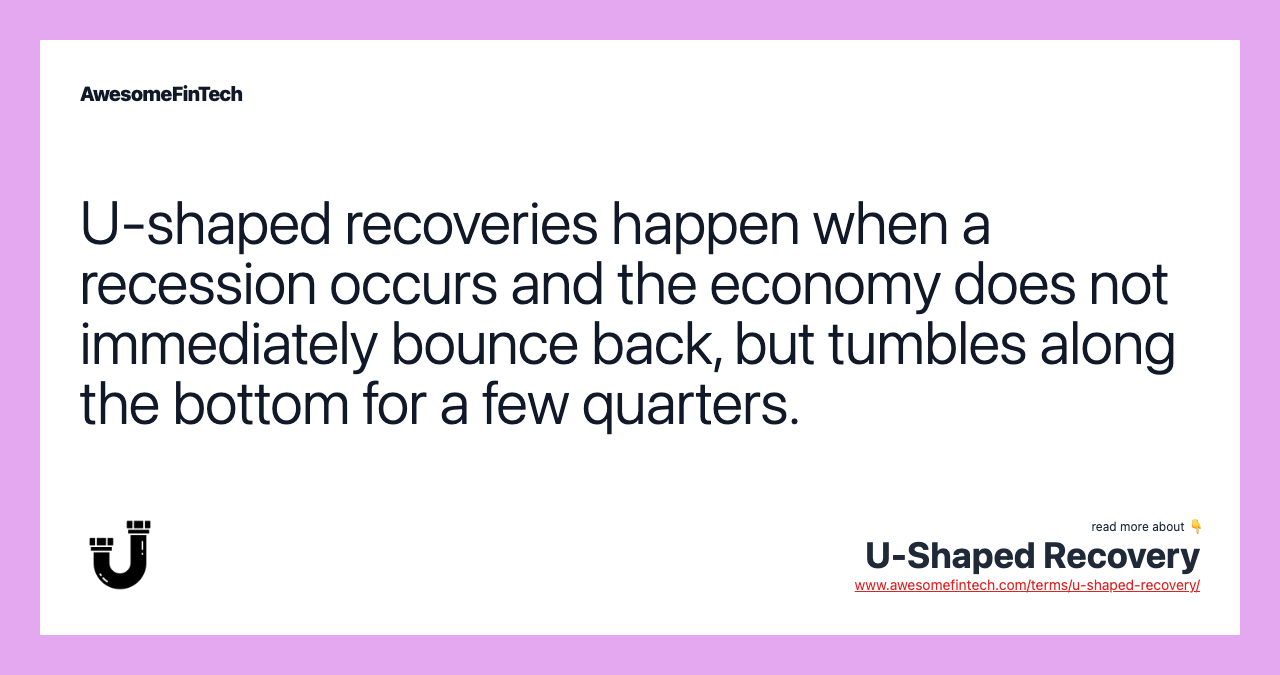 AwesomeFinTech

U-shaped recoveries happen when a recession occurs and the economy does not immediately bounce back, but tumbles along the bottom for a few quarters.

read more about 👇
U-Shaped Recovery
www.awesomefintech.com/terms/u-shaped-recovery/